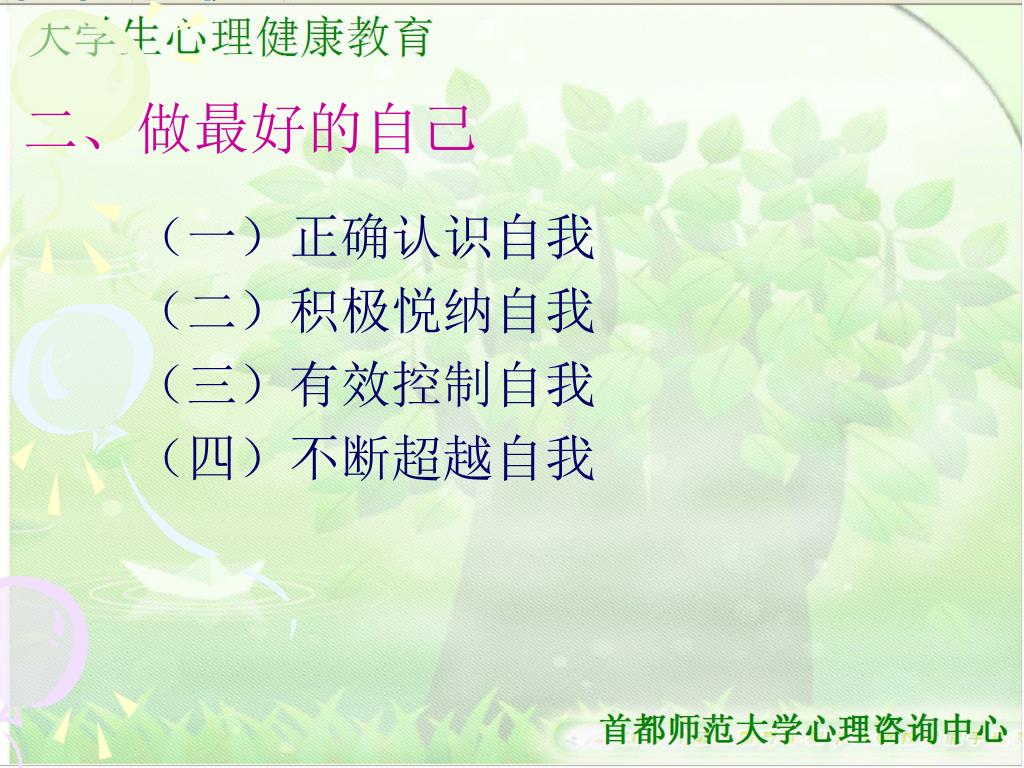 大学生心理健康教育

二、做最好的自己

（一）正确认识自我
（二）积极悦纳自我
（三）有效控制自我
（四）不断超越自我

首都师范大学心理咨询中心